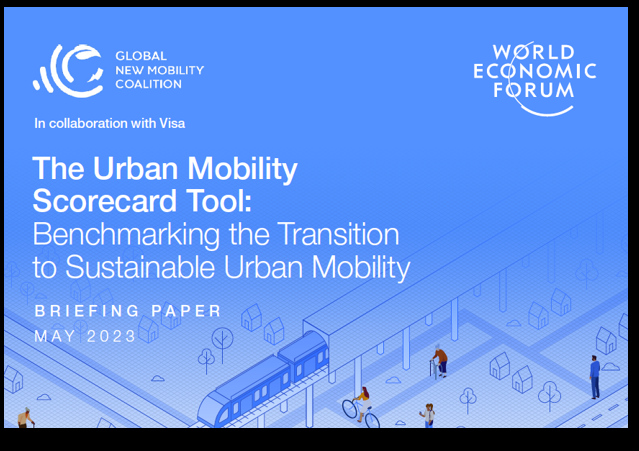 GLOBAL NEW MOBILITY COALITION

WORLD ECONOMIC FORUM

In collaboration with Visa

The Urban Mobility Scorecard Tool: Benchmarking the Transition to Sustainable Urban Mobility

BRIEFING PAPER
MAY 2023